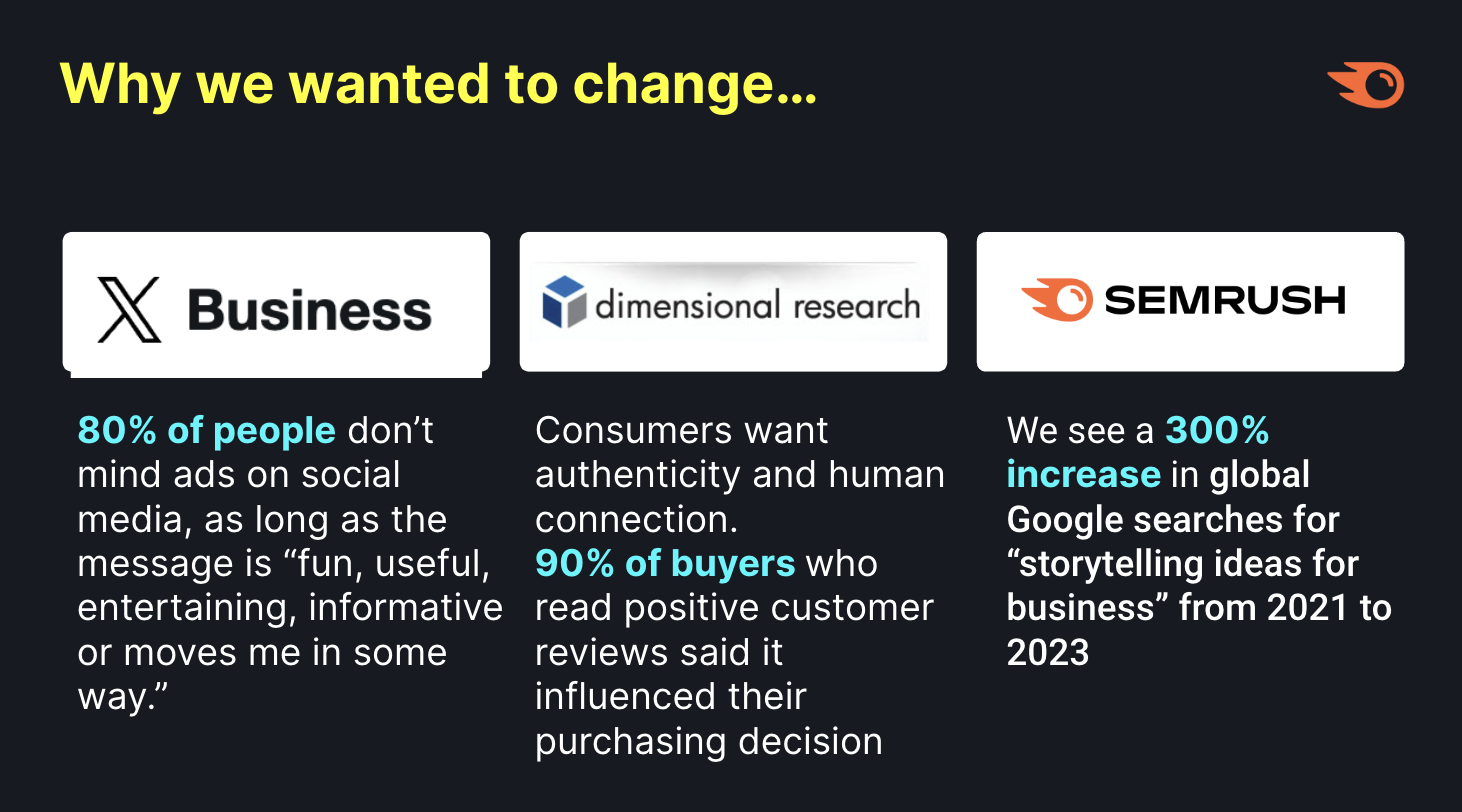 Why we wanted to change...

X Business

80% of people don't mind ads on social media, as long as the message is "fun, useful, entertaining, informative or moves me in some way."

dimensional research

Consumers want authenticity and human connection.
90% of buyers who read positive customer reviews said it influenced their purchasing decision

SEMRUSH

We see a 300% increase in global Google searches for "storytelling ideas for business" from 2021 to 2023